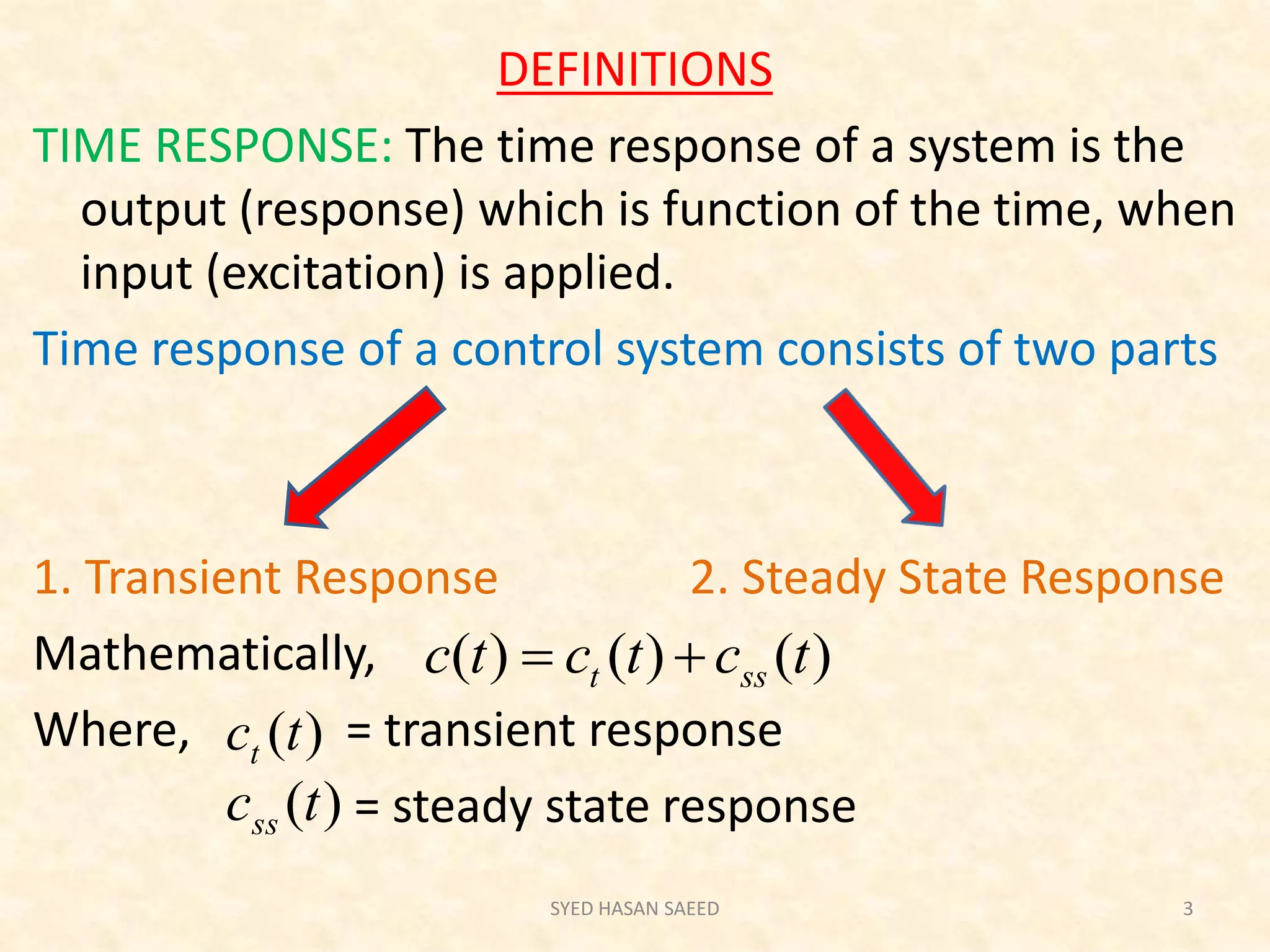 DEFINITIONS

TIME RESPONSE: The time response of a system is the output (response) which is function of the time, when input (excitation) is applied.

Time response of a control system consists of two parts

1. Transient Response

2. Steady State Response

Mathematically, $c(t) = c_t(t) + c_{ss}(t)$

Where, $c_t(t)$ = transient response

$c_{ss}(t)$ = steady state response

SYED HASAN SAEED

3